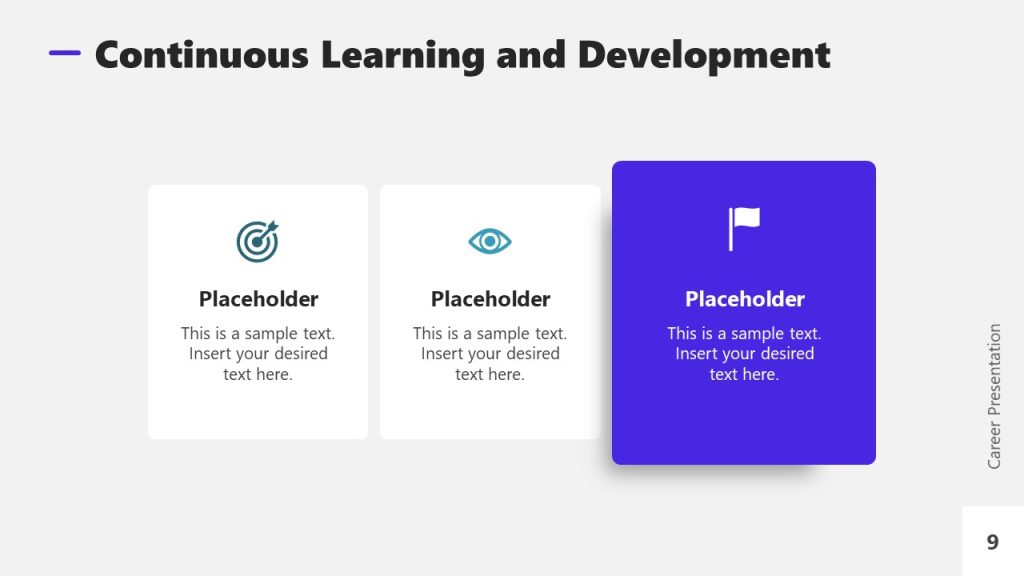 Continuous Learning and Development

Placeholder

This is a sample text. Insert your desired text here.

Placeholder

This is a sample text. Insert your desired text here.

Placeholder

This is a sample text. Insert your desired text here.

Career Presentation

9